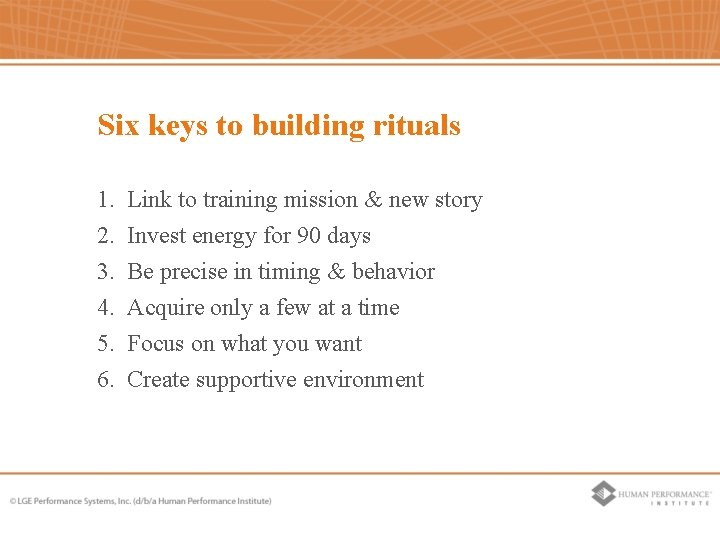 Six keys to building rituals

1. Link to training mission & new story
2. Invest energy for 90 days
3. Be precise in timing & behavior
4. Acquire only a few at a time
5. Focus on what you want
6. Create supportive environment

© LGE Performance Systems, Inc. (d/b/a Human Performance Institute)

HUMAN PERFORMANCE®
INSTITUTE